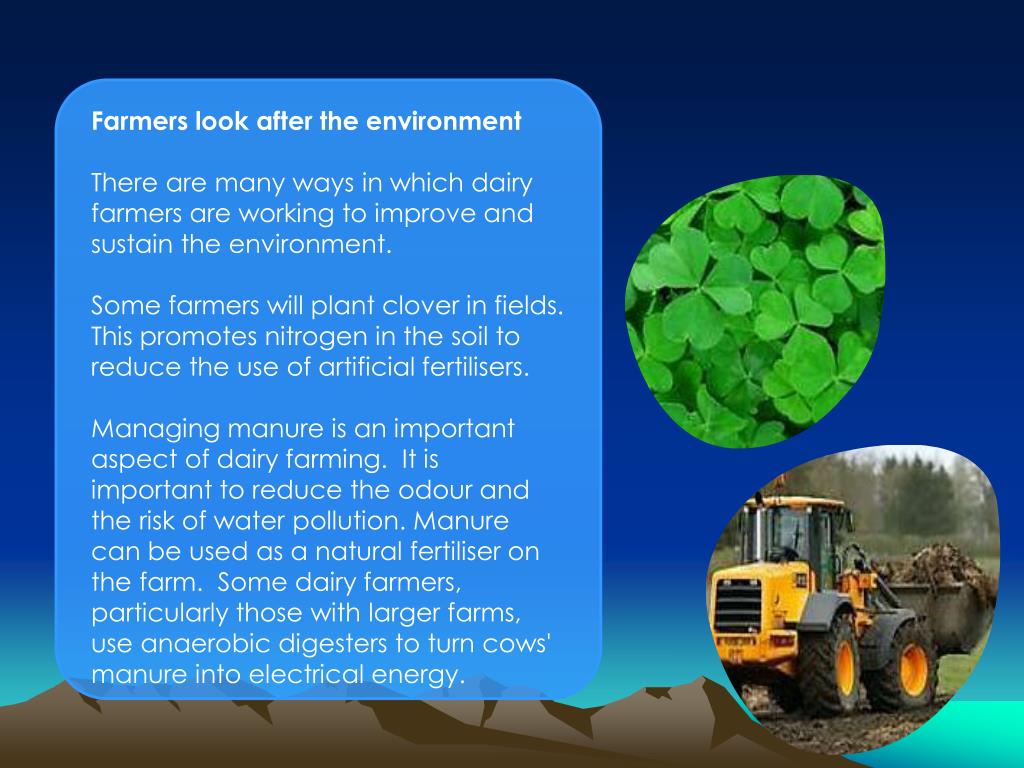 Farmers look after the environment

There are many ways in which dairy farmers are working to improve and sustain the environment.

Some farmers will plant clover in fields. This promotes nitrogen in the soil to reduce the use of artificial fertilisers.

Managing manure is an important aspect of dairy farming.  It is important to reduce the odour and the risk of water pollution. Manure can be used as a natural fertiliser on the farm.  Some dairy farmers, particularly those with larger farms, use anaerobic digesters to turn cows' manure into electrical energy.